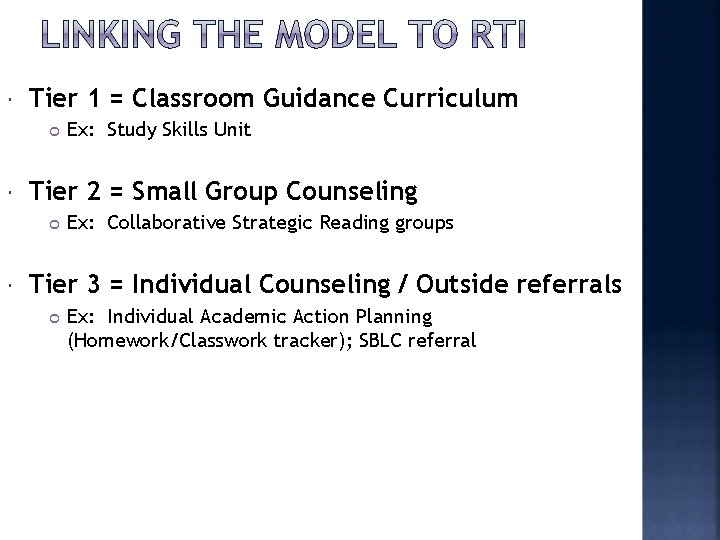 LINKING THE MODEL TO RTI

Tier 1 = Classroom Guidance Curriculum
Ex: Study Skills Unit

Tier 2 = Small Group Counseling
Ex: Collaborative Strategic Reading groups

Tier 3 = Individual Counseling / Outside referrals
Ex: Individual Academic Action Planning (Homework/Classwork tracker); SBLC referral